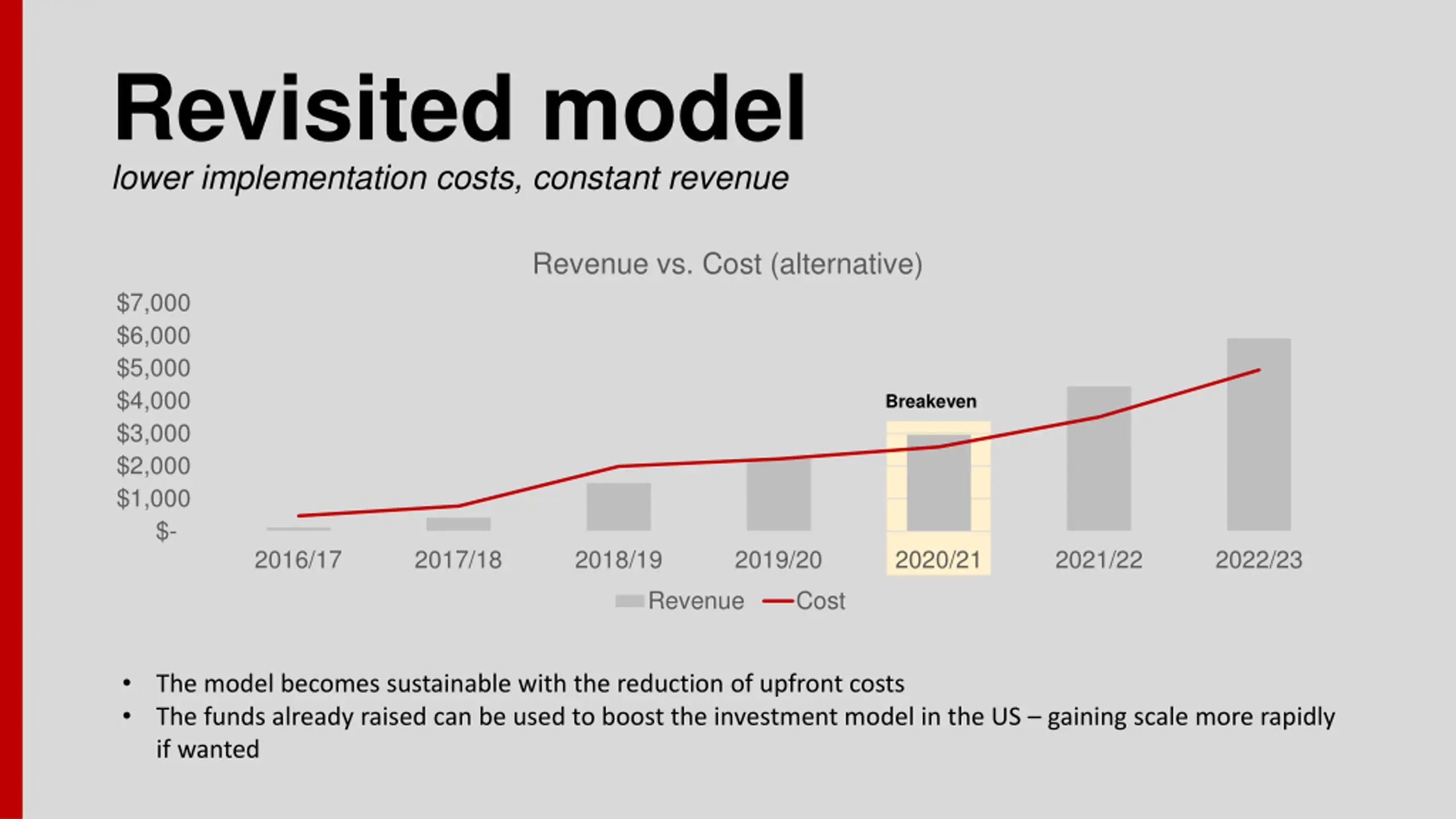 Revisited model
lower implementation costs, constant revenue

Revenue vs. Cost (alternative)

$7,000
$6,000
$5,000
$4,000
$3,000
$2,000
$1,000
$-

Breakeven

2016/17 2017/18 2018/19 2019/20 2020/21 2021/22 2022/23

Revenue Cost

• The model becomes sustainable with the reduction of upfront costs
• The funds already raised can be used to boost the investment model in the US – gaining scale more rapidly if wanted